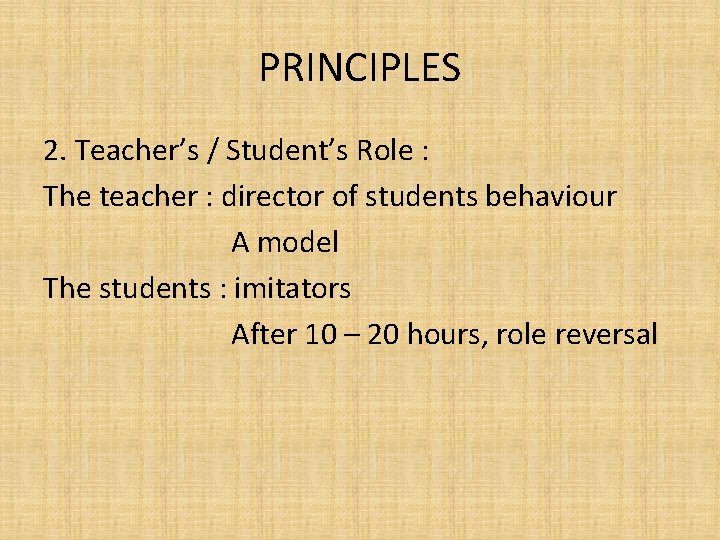 PRINCIPLES

2. Teacher’s / Student’s Role :
The teacher : director of students behaviour
A model
The students : imitators
After 10 – 20 hours, role reversal